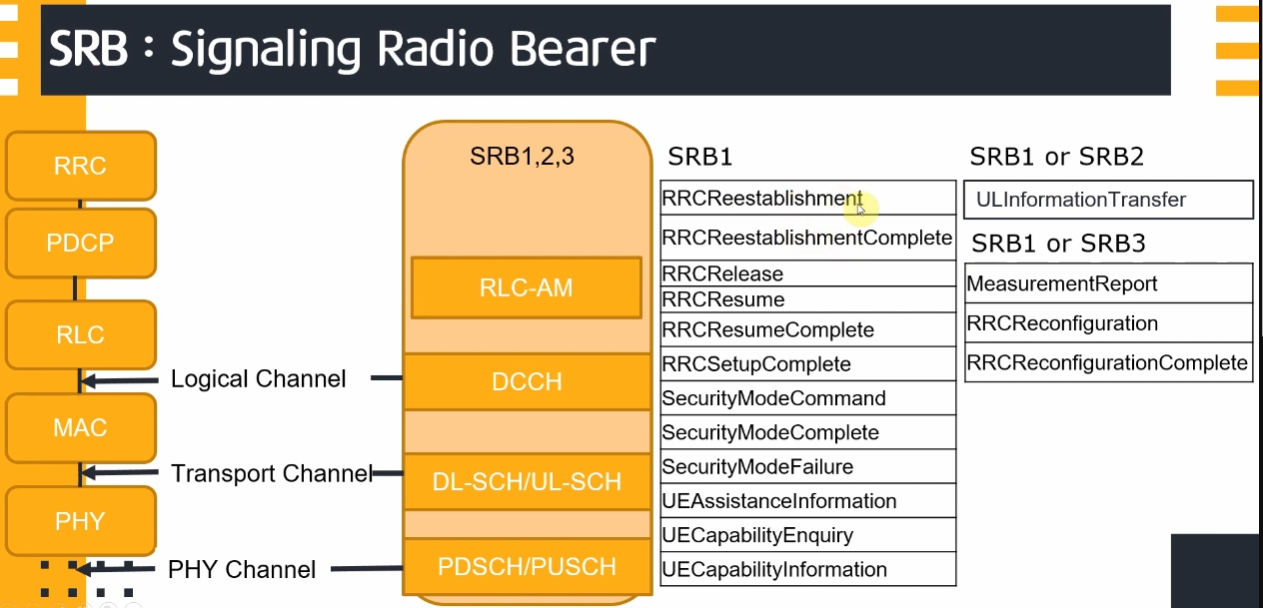 SRB : Signaling Radio Bearer

RRC

PDCP

RLC

MAC

PHY

Logical Channel

Transport Channel

PHY Channel

SRB1,2,3

RLC-AM

DCCH

DL-SCH/UL-SCH

PDSCH/PUSCH

SRB1

| RRCReestablishment |
|---|
| RRCReestablishmentComplete |
| RRCRelease |
| RRCResume |
| RRCResumeComplete |
| RRCSetupComplete |
| SecurityModeCommand |
| SecurityModeComplete |
| SecurityModeFailure |
| UEAssistanceInformation |
| UECapabilityEnquiry |
| UECapabilityInformation |

SRB1 or SRB2

| ULInformationTransfer |
|---|

SRB1 or SRB3

| MeasurementReport |
|---|
| RRCReconfiguration |
| RRCReconfigurationComplete |